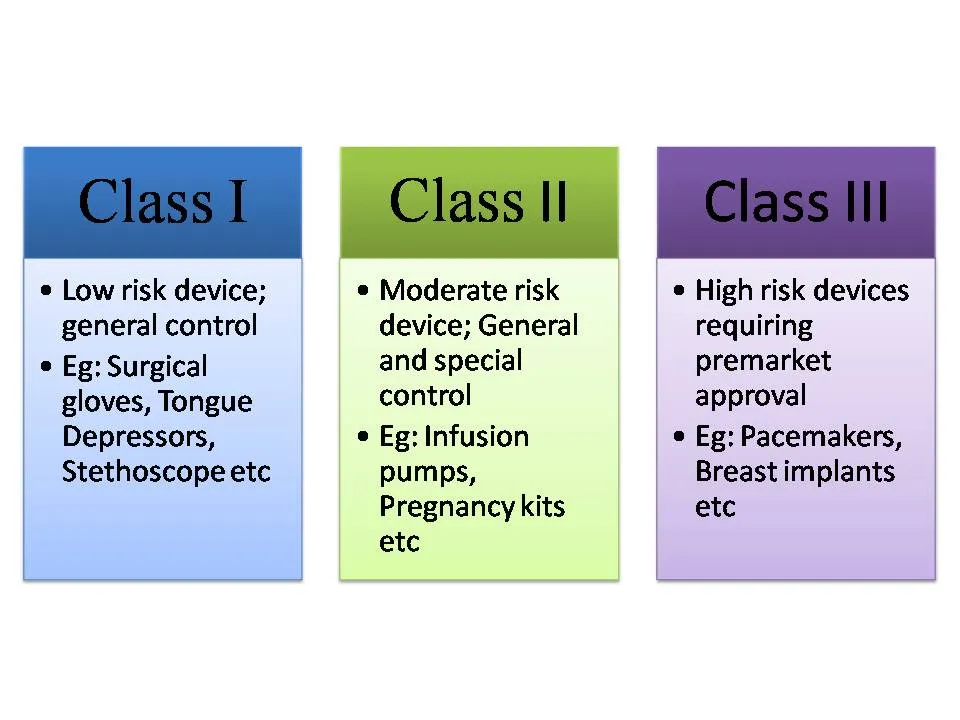 Class I

• Low risk device; general control
• Eg: Surgical gloves, Tongue Depressors, Stethoscope etc

Class II

• Moderate risk device; General and special control
• Eg: Infusion pumps, Pregnancy kits etc

Class III

• High risk devices requiring premarket approval
• Eg: Pacemakers, Breast implants etc